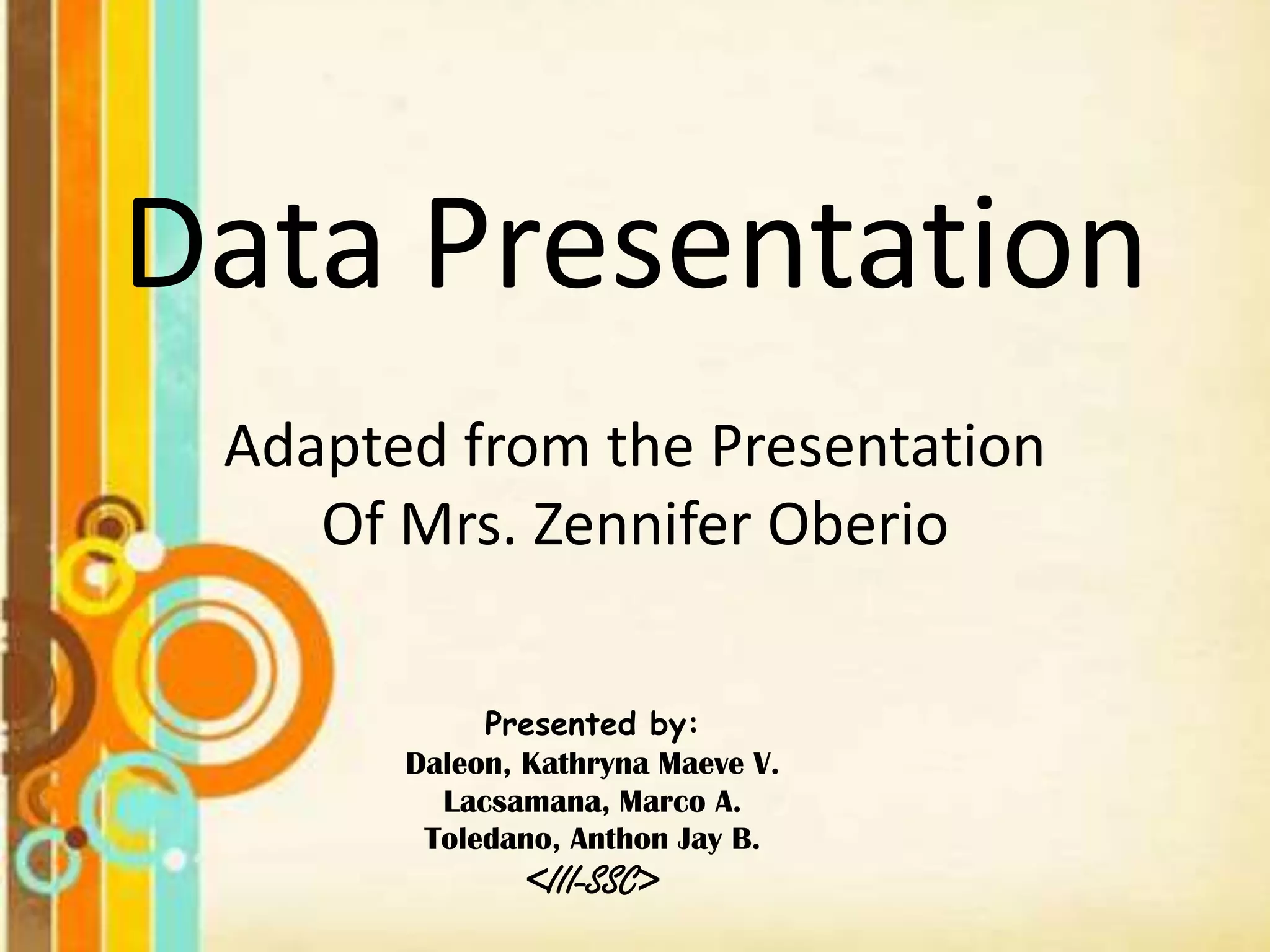 Data Presentation

Adapted from the Presentation Of Mrs. Zennifer Oberio

Presented by:
Daleon, Kathryna Maeve V.
Lacsamana, Marco A.
Toledano, Anthon Jay B.
<III-SSC>